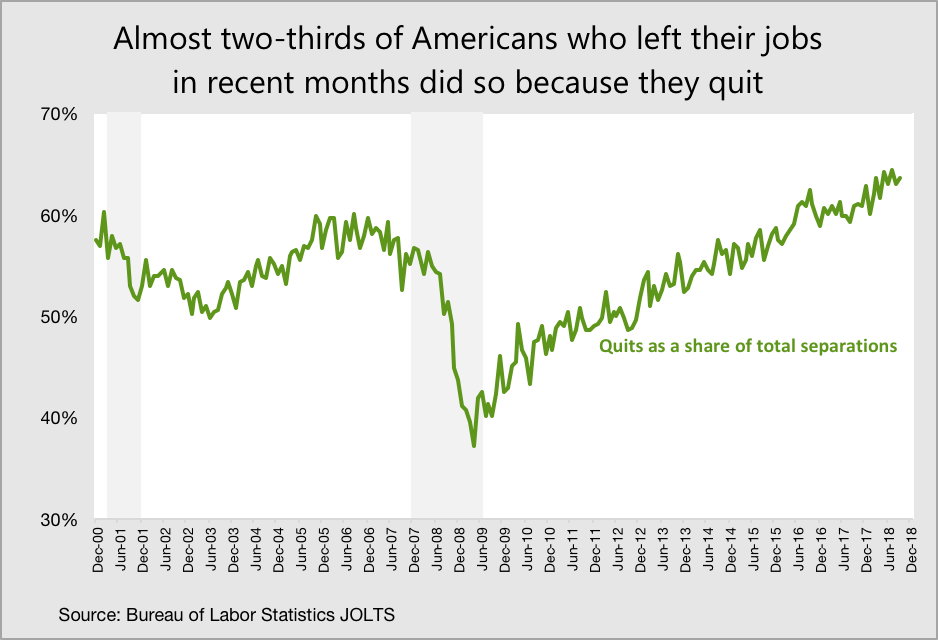 Almost two-thirds of Americans who left their jobs in recent months did so because they quit

70%
60%
50%
40%
30%

Quits as a share of total separations

Dec-00
Jun-01
Dec-01
Jun-02
Dec-02
Jun-03
Dec-03
Jun-04
Dec-04
Jun-05
Dec-05
Jun-06
Dec-06
Jun-07
Dec-07
Jun-08
Dec-08
Jun-09
Dec-09
Jun-10
Dec-10
Jun-11
Dec-11
Jun-12
Dec-12
Jun-13
Dec-13
Jun-14
Dec-14
Jun-15
Dec-15
Jun-16
Dec-16
Jun-17
Dec-17
Jun-18
Dec-18

Source: Bureau of Labor Statistics JOLTS